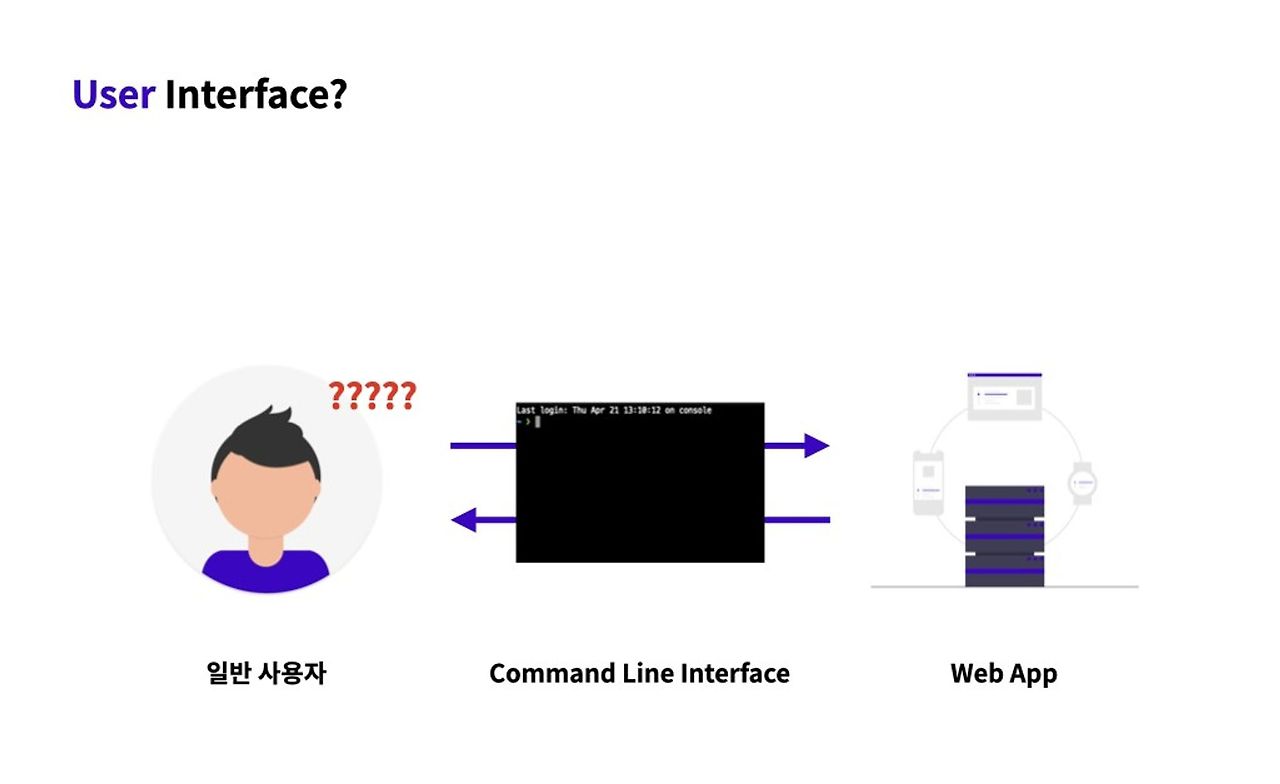 User Interface?

?????

Last login: Thu Apr 21 13:10:12 on console
~ >

일반 사용자

Command Line Interface

Web App